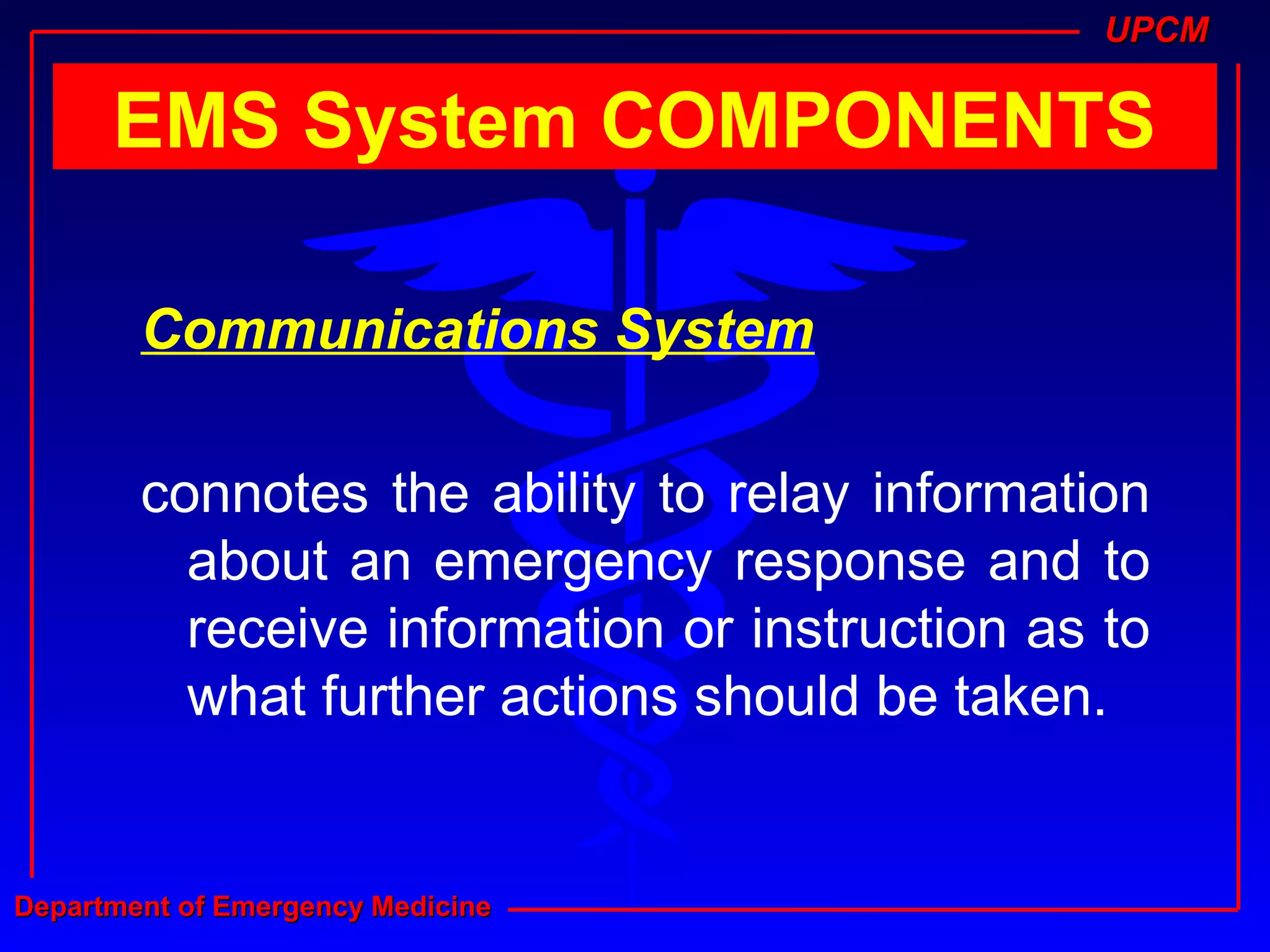 UPCM

EMS System COMPONENTS

Communications System

connotes the ability to relay information about an emergency response and to receive information or instruction as to what further actions should be taken.

Department of Emergency Medicine